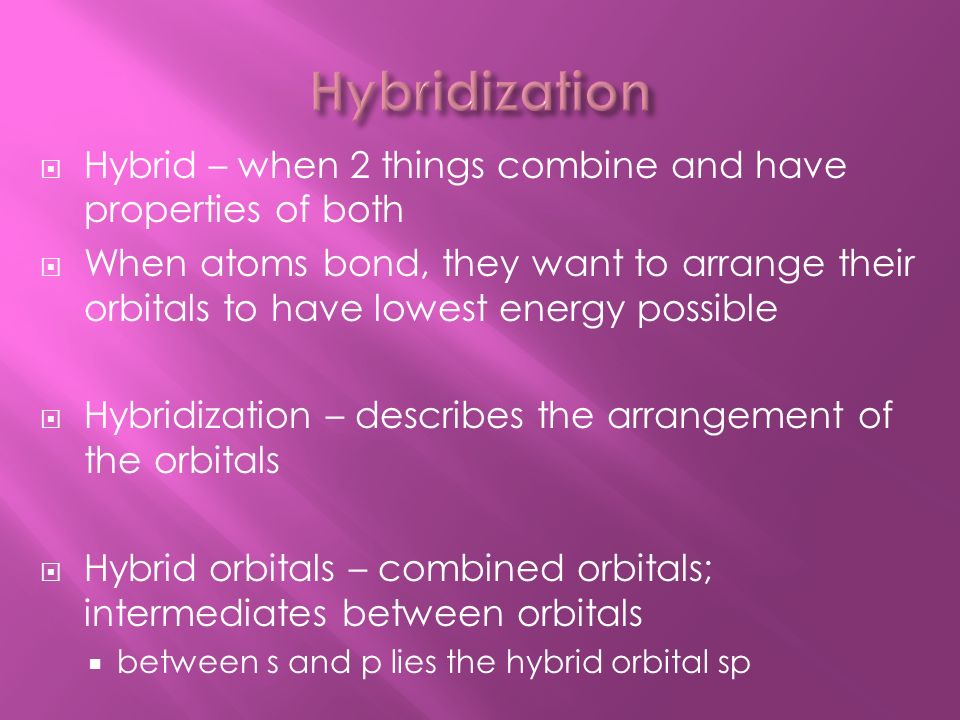 Hybridization

Hybrid – when 2 things combine and have properties of both

When atoms bond, they want to arrange their orbitals to have lowest energy possible

Hybridization – describes the arrangement of the orbitals

Hybrid orbitals – combined orbitals; intermediates between orbitals

between s and p lies the hybrid orbital sp